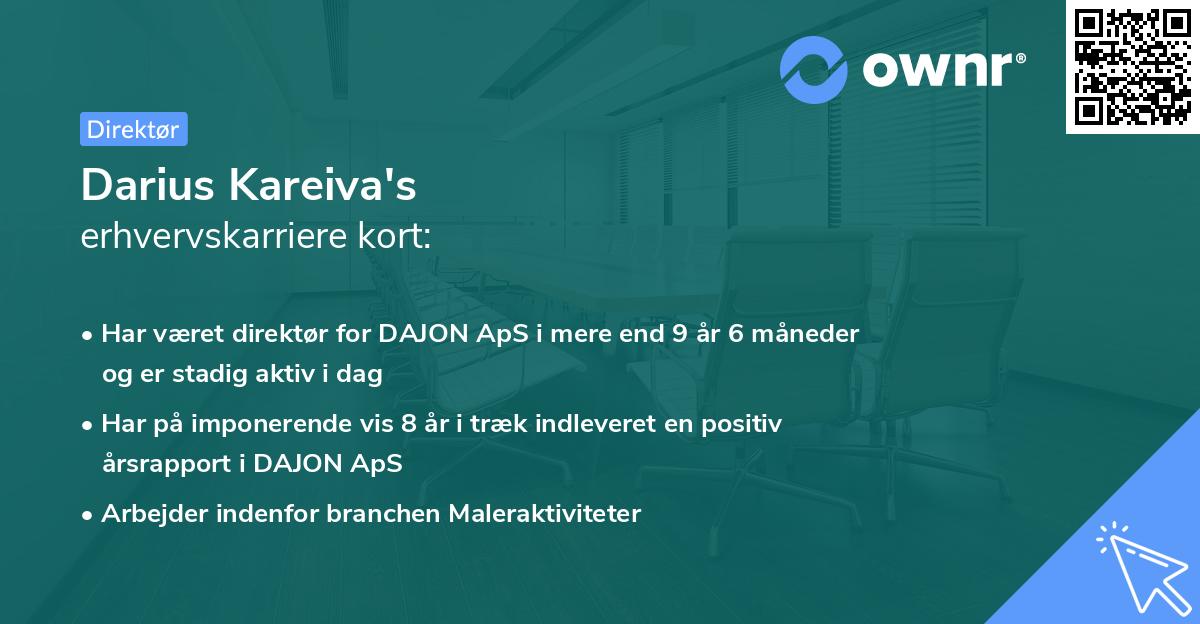 ownr®

Direktør

Darius Kareiva's
erhvervskarriere kort:

• Har været direktør for DAJON ApS i mere end 9 år 6 måneder og er stadig aktiv i dag
• Har på imponerende vis 8 år i træk indleveret en positiv årsrapport i DAJON ApS
• Arbejder indenfor branchen Maleraktiviteter